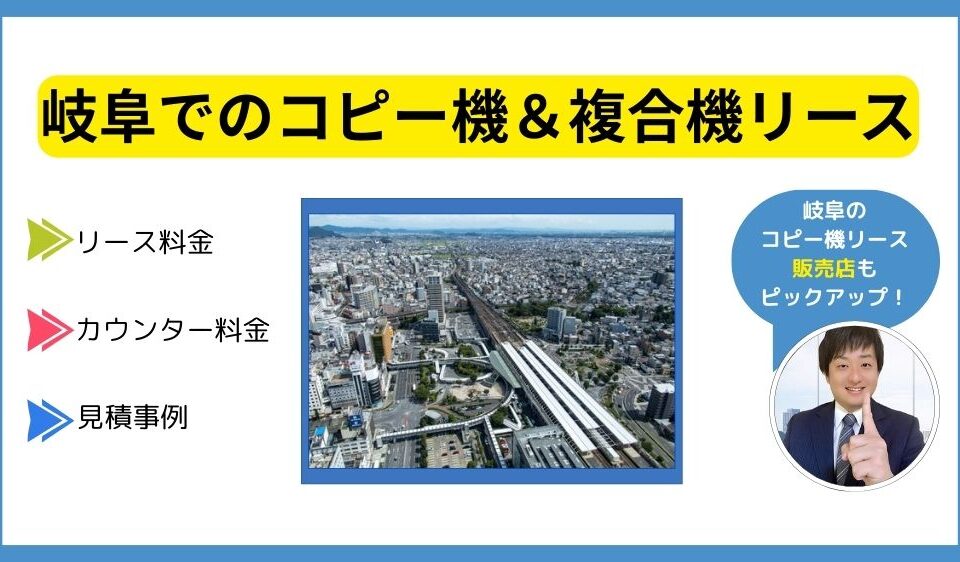 岐阜でのコピー機＆複合機リース

リース料金

カウンター料金

見積事例

岐阜の
コピー機リース
販売店も
ピックアップ！